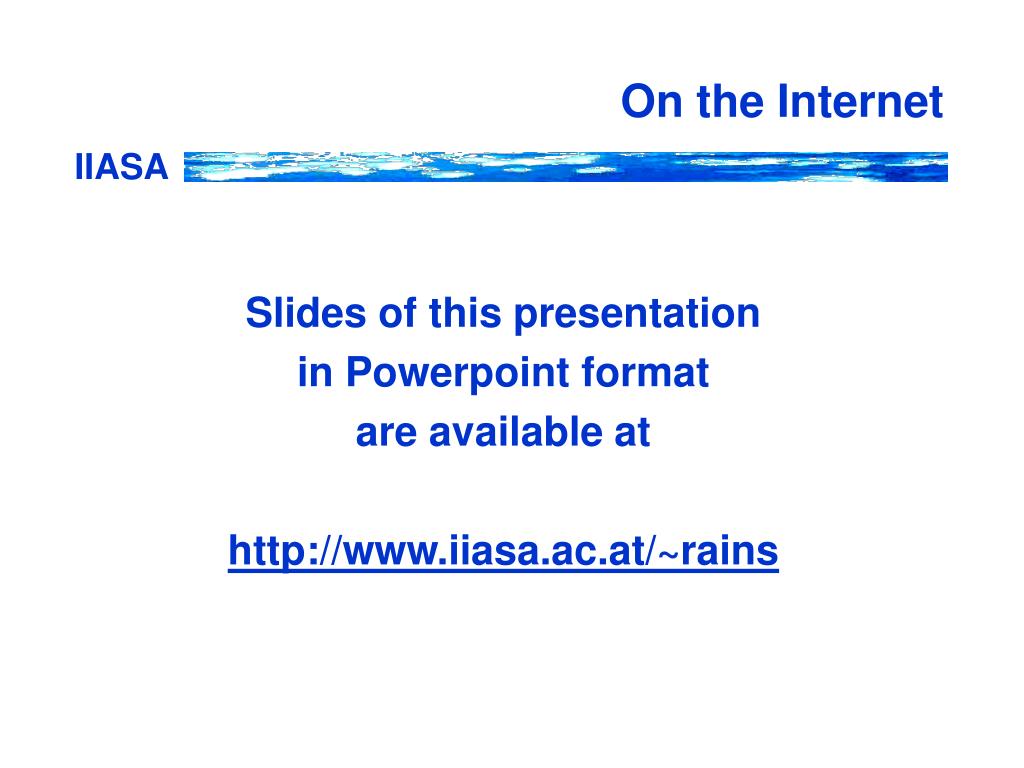 On the Internet

IIASA

Slides of this presentation
in Powerpoint format
are available at

http://www.iiasa.ac.at/~rains